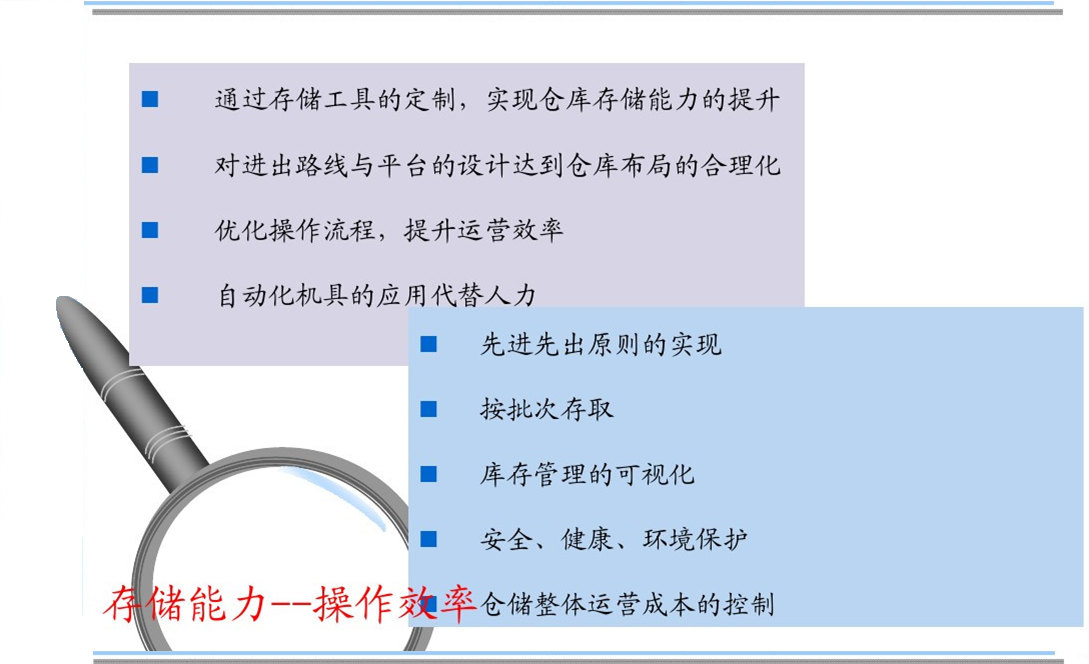 ■ 通过存储工具的定制，实现仓库存储能力的提升

■ 对进出路线与平台的设计达到仓库布局的合理化

■ 优化操作流程，提升运营效率

■ 自动化机具的应用代替人力

■ 先进先出原则的实现

■ 按批次存取

■ 库存管理的可视化

■ 安全、健康、环境保护

■ 仓储整体运营成本的控制

存储能力--操作效率